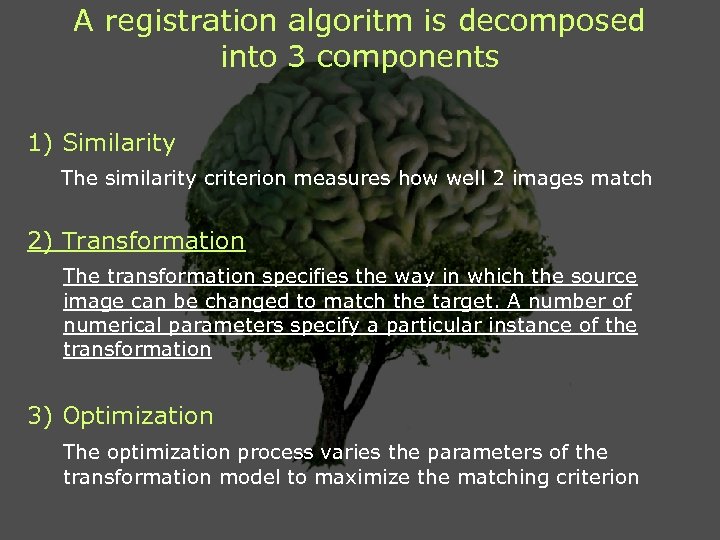 A registration algoritm is decomposed into 3 components

1) Similarity

The similarity criterion measures how well 2 images match

2) Transformation

The transformation specifies the way in which the source image can be changed to match the target. A number of numerical parameters specify a particular instance of the transformation

3) Optimization

The optimization process varies the parameters of the transformation model to maximize the matching criterion